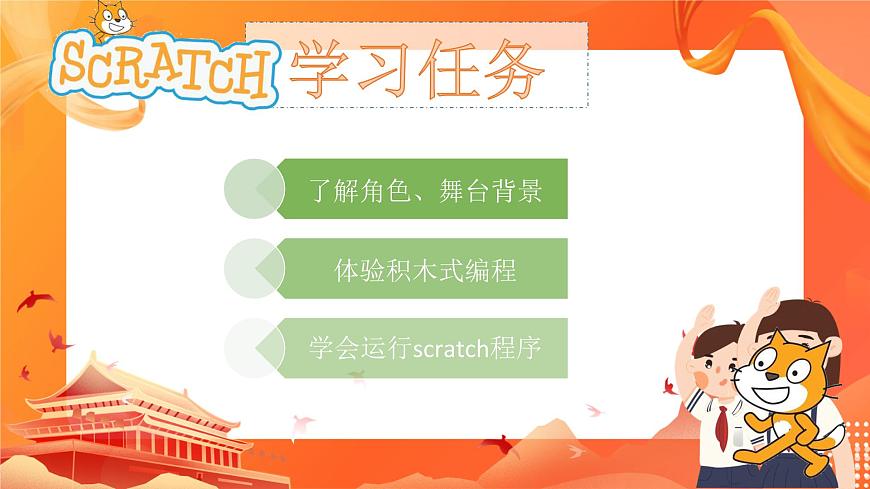 SCRATCH

学习任务

了解角色、舞台背景

体验积木式编程

学会运行scratch程序